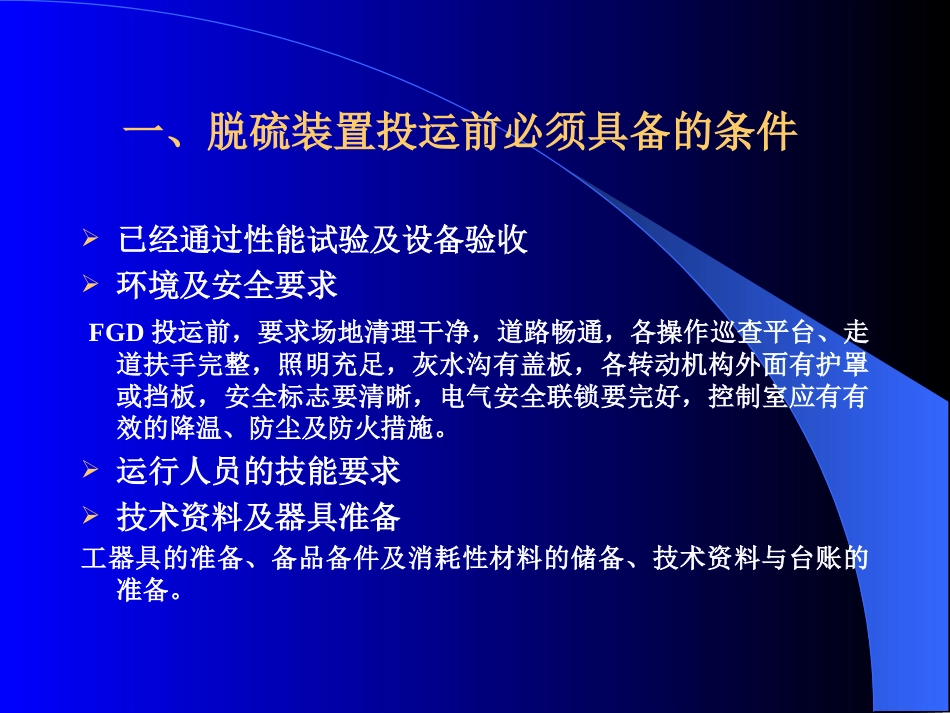 一、脱硫装置投运前必须具备的条件

➢ 已经通过性能试验及设备验收

➢ 环境及安全要求

FGD 投运前，要求场地清理干净，道路畅通，各操作巡查平台、走道扶手完整，照明充足，灰水沟有盖板，各转动机构外面有护罩或挡板，安全标志要清晰，电气安全联锁要完好，控制室应有有效的降温、防尘及防火措施。

➢ 运行人员的技能要求

➢ 技术资料及器具准备

工器具的准备、备品备件及消耗性材料的储备、技术资料与台账的准备。